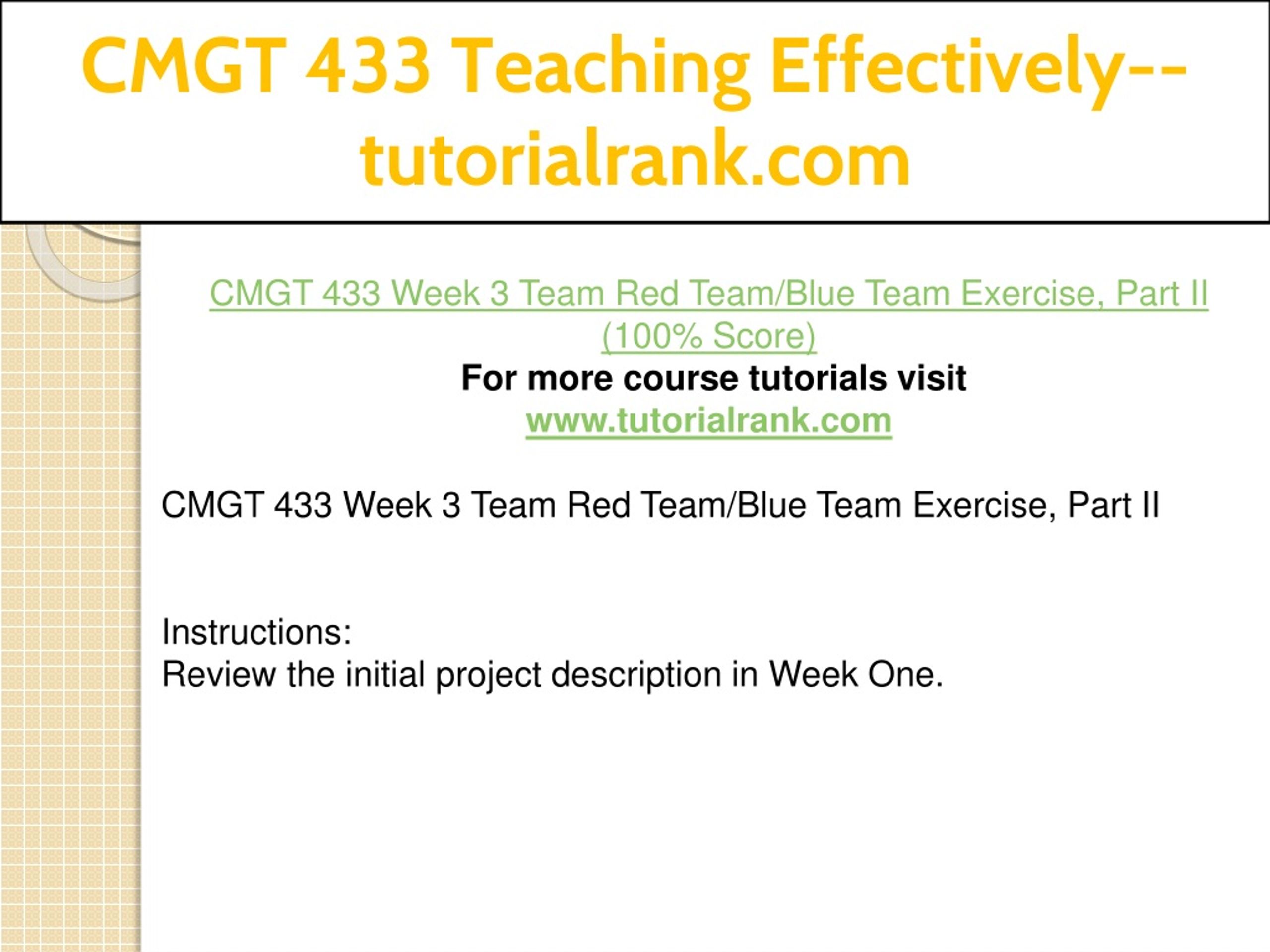 CMGT 433 Teaching Effectively--tutorialrank.com

CMGT 433 Week 3 Team Red Team/Blue Team Exercise, Part II (100% Score)
For more course tutorials visit
www.tutorialrank.com

CMGT 433 Week 3 Team Red Team/Blue Team Exercise, Part II

Instructions:
Review the initial project description in Week One.